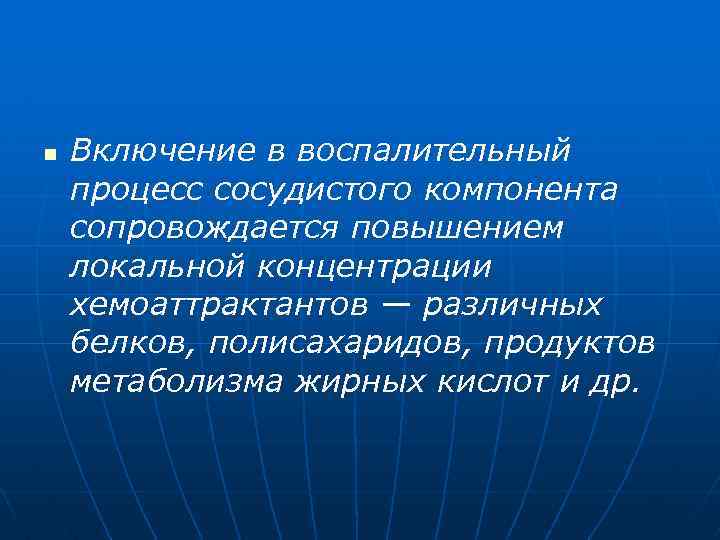 Включение в воспалительный процесс сосудистого компонента сопровождается повышением локальной концентрации хемоаттрактантов — различных белков, полисахаридов, продуктов метаболизма жирных кислот и др.